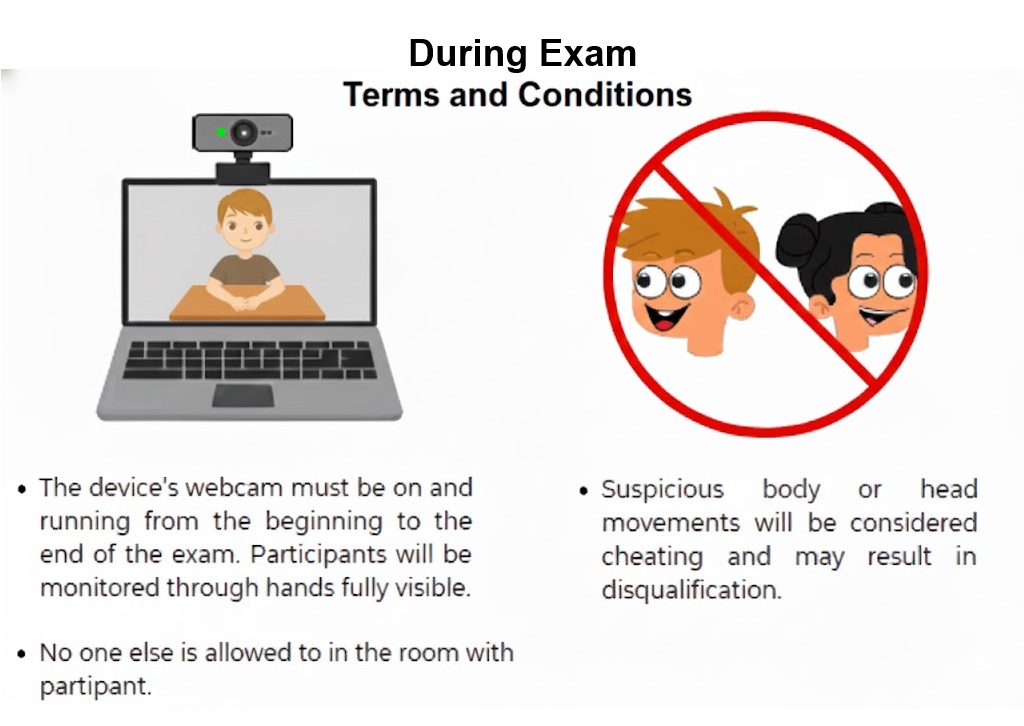 During Exam
Terms and Conditions

• The device's webcam must be on and running from the beginning to the end of the exam. Participants will be monitored through hands fully visible.

• No one else is allowed to in the room with partipant.

• Suspicious body or head movements will be considered cheating and may result in disqualification.